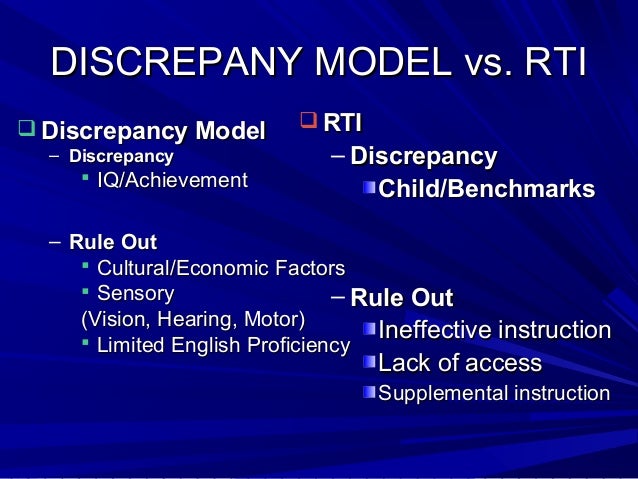 DISCREPANY MODEL vs. RTI

Discrepancy Model
– Discrepancy
IQ/Achievement

– Rule Out
Cultural/Economic Factors
Sensory
(Vision, Hearing, Motor)
Limited English Proficiency

RTI
– Discrepancy
Child/Benchmarks

– Rule Out
Ineffective instruction
Lack of access
Supplemental instruction